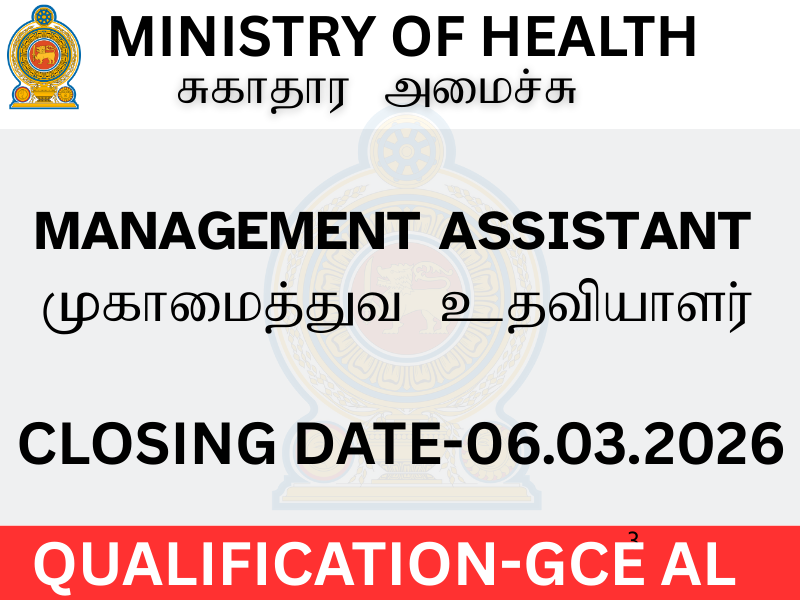 MINISTRY OF HEALTH
சுகாதார அமைச்சு

MANAGEMENT ASSISTANT
முகாமைத்துவ உதவியாளர்

CLOSING DATE-06.03.2026

QUALIFICATION-GCE AL